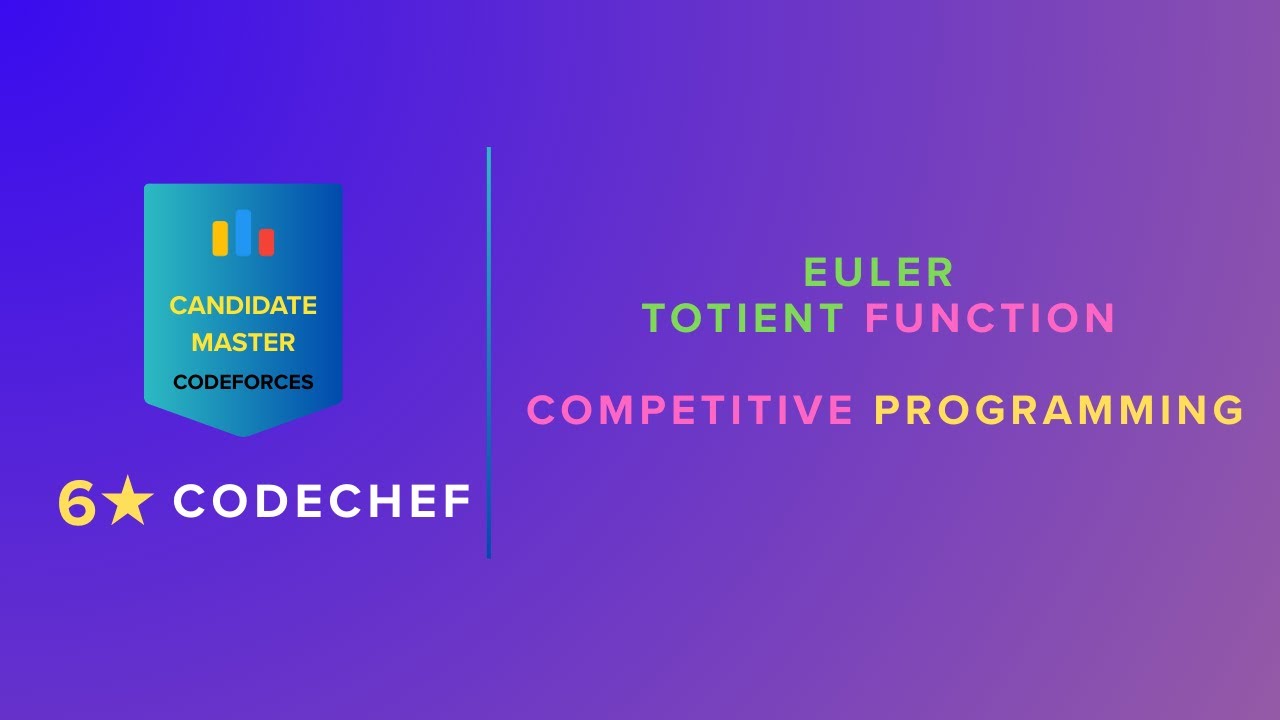 CANDIDATE MASTER
CODEFORCES

6★ CODECHEF

EULER
TOTIENT FUNCTION

COMPETITIVE PROGRAMMING